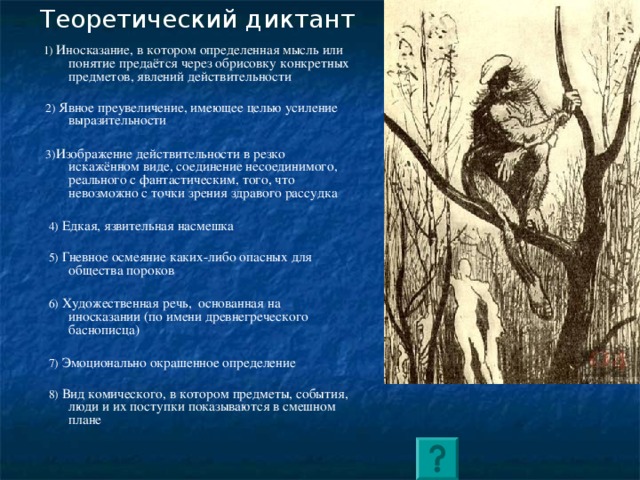 Теоретический диктант

1) Иносказание, в котором определенная мысль или понятие предаётся через обрисовку конкретных предметов, явлений действительности

2) Явное преувеличение, имеющее целью усиление выразительности

3)Изображение действительности в резко искажённом виде, соединение несоединимого, реального с фантастическим, того, что невозможно с точки зрения здравого рассудка

4) Едкая, язвительная насмешка

5) Гневное осмеяние каких-либо опасных для общества пороков

6) Художественная речь, основанная на иносказании (по имени древнегреческого баснописца)

7) Эмоционально окрашенное определение

8) Вид комического, в котором предметы, события, люди и их поступки показываются в смешном плане

?